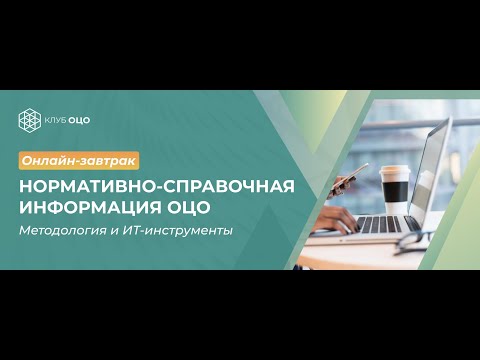 КЛУБ ОЦО

Онлайн-завтрак

НОРМАТИВНО-СПРАВОЧНАЯ ИНФОРМАЦИЯ ОЦО

Методология и ИТ-инструменты